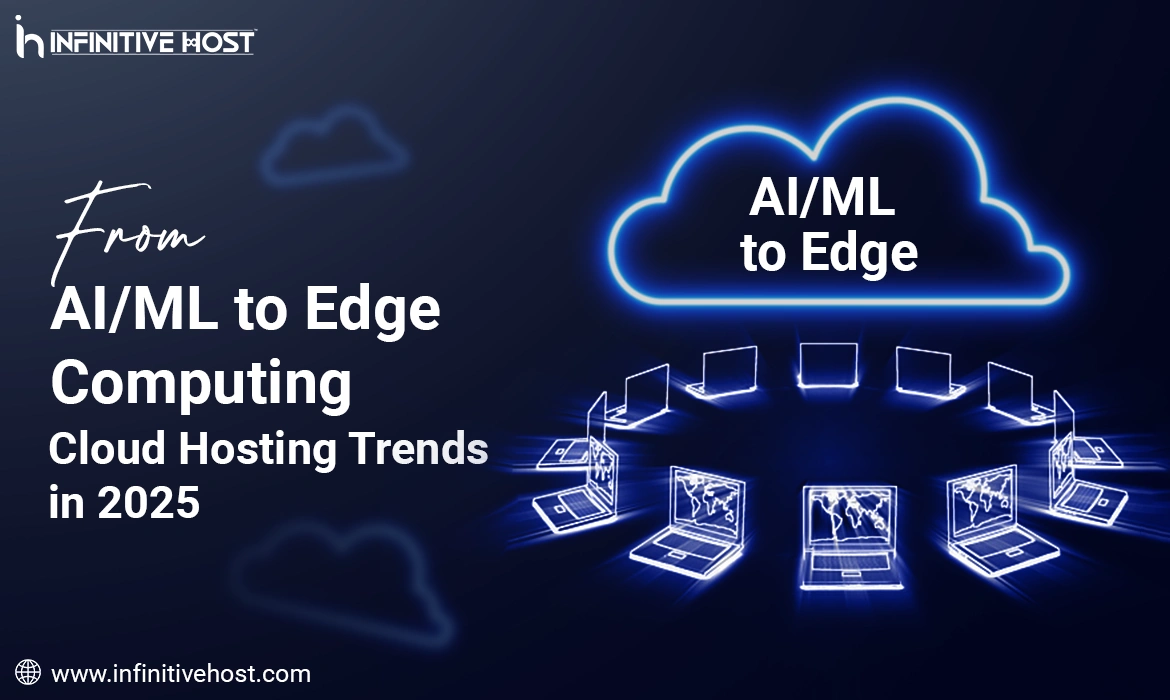 INFINITIVE HOST

From
AI/ML to Edge Computing
Cloud Hosting Trends in 2025

AI/ML to Edge

www.infinitivehost.com